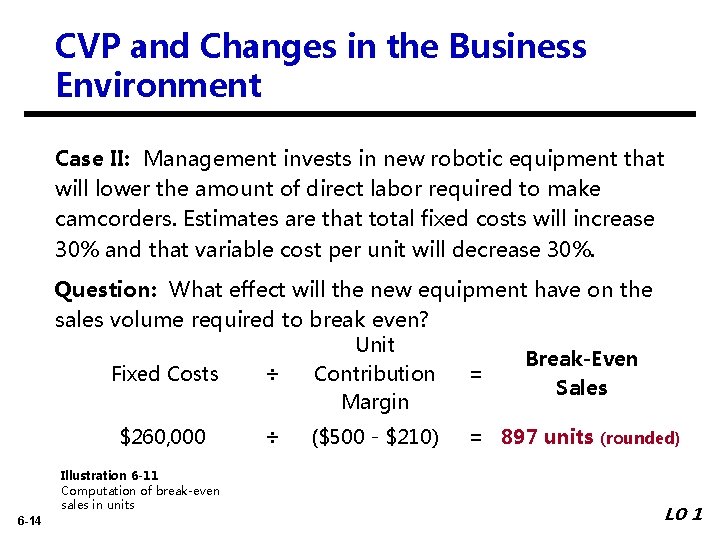 CVP and Changes in the Business Environment

Case II: Management invests in new robotic equipment that will lower the amount of direct labor required to make camcorders. Estimates are that total fixed costs will increase 30% and that variable cost per unit will decrease 30%.

Question: What effect will the new equipment have on the sales volume required to break even?

| Fixed Costs | ÷ | Unit Contribution Margin | = | Break-Even Sales |
|---|---|---|---|---|
| \$260,000 | ÷ | (\$500 - \$210) | = | 897 units (rounded) |

Illustration 6-11
Computation of break-even sales in units

6-14

LO 1